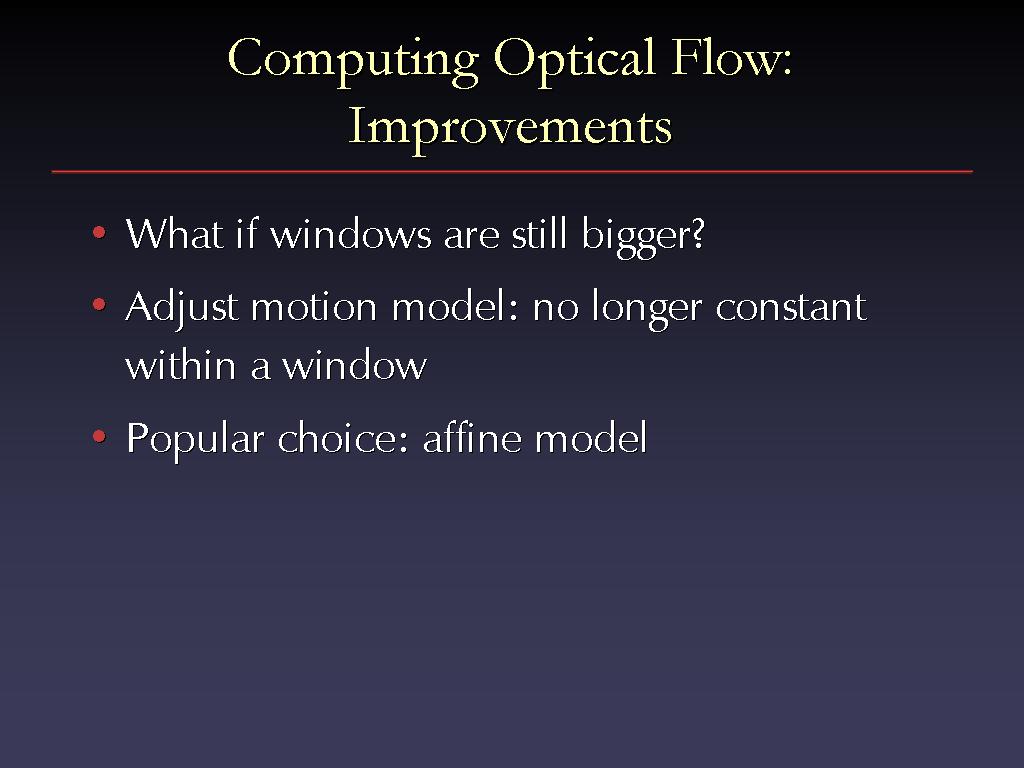 Computing Optical Flow: Improvements

• What if windows are still bigger?

• Adjust motion model: no longer constant within a window

• Popular choice: affine model